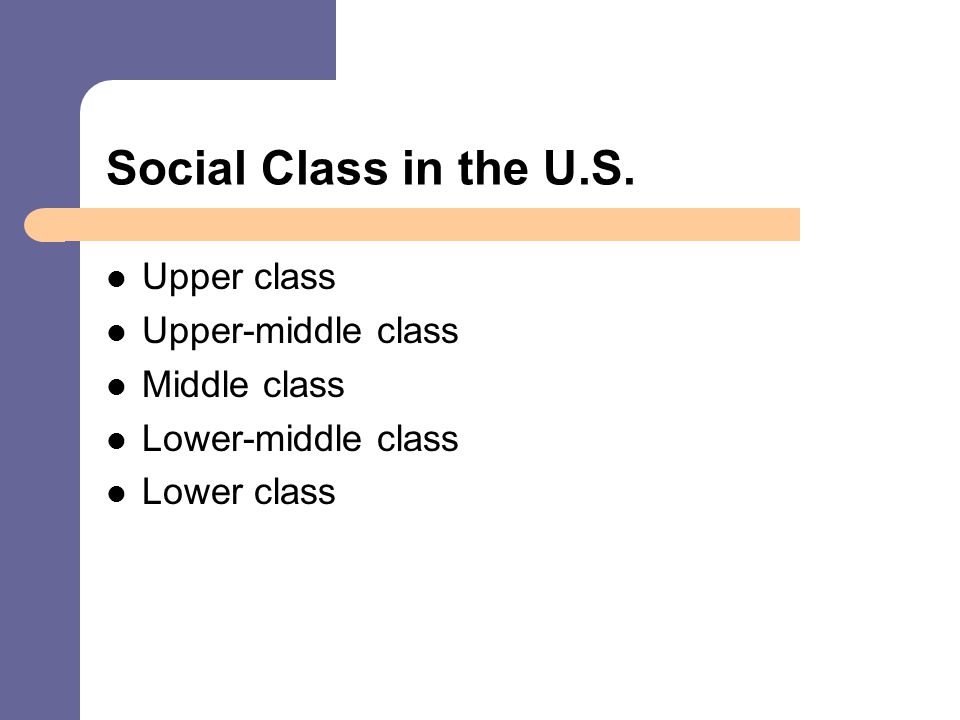 Social Class in the U.S.

- Upper class
- Upper-middle class
- Middle class
- Lower-middle class
- Lower class